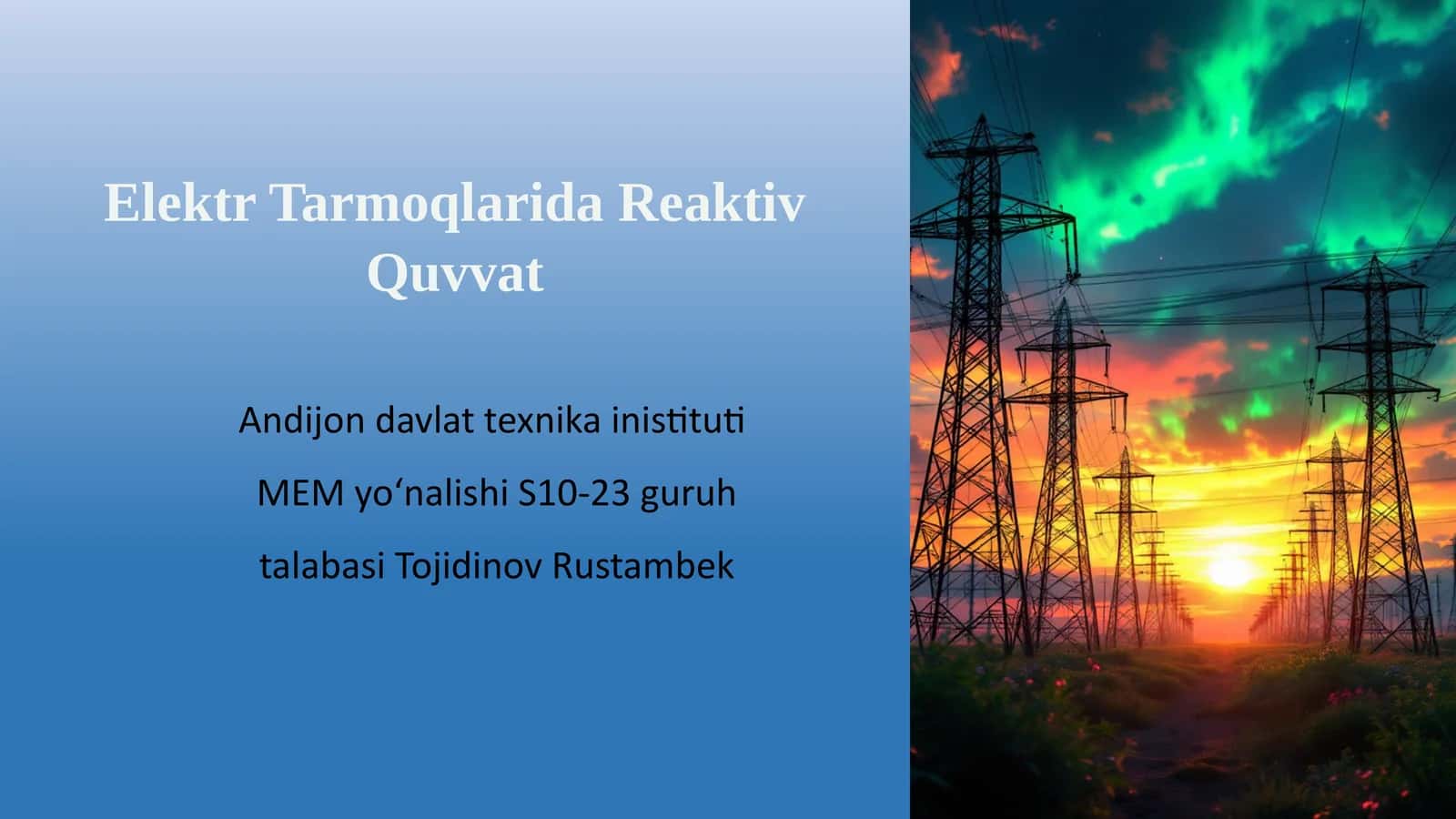 Elektr Tarmoqlarida Reaktiv Quvvat

Andijon davlat texnika inistituti

MEM yo‘nalishi S10-23 guruh

talabasi Tojidinov Rustambek